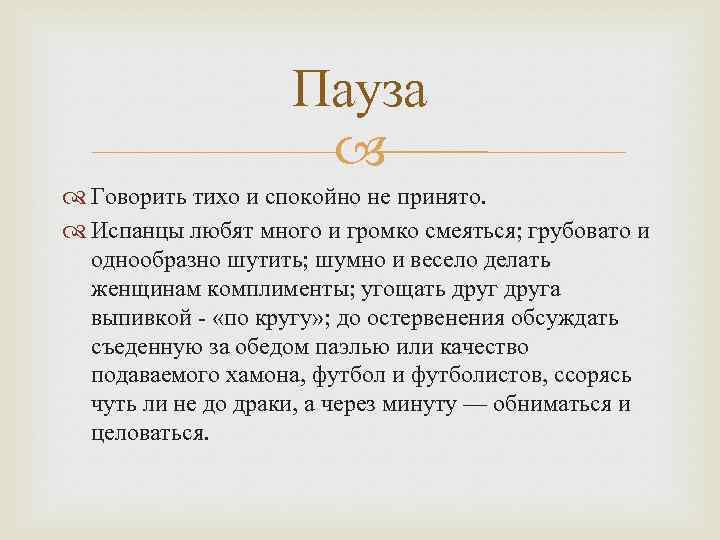 Пауза

Говорить тихо и спокойно не принято.

Испанцы любят много и громко смеяться; грубовато и однообразно шутить; шумно и весело делать женщинам комплименты; угощать друг друга выпивкой - «по кругу»; до остервенения обсуждать съеденную за обедом паэлью или качество подаваемого хамона, футбол и футболистов, ссорясь чуть ли не до драки, а через минуту — обниматься и целоваться.